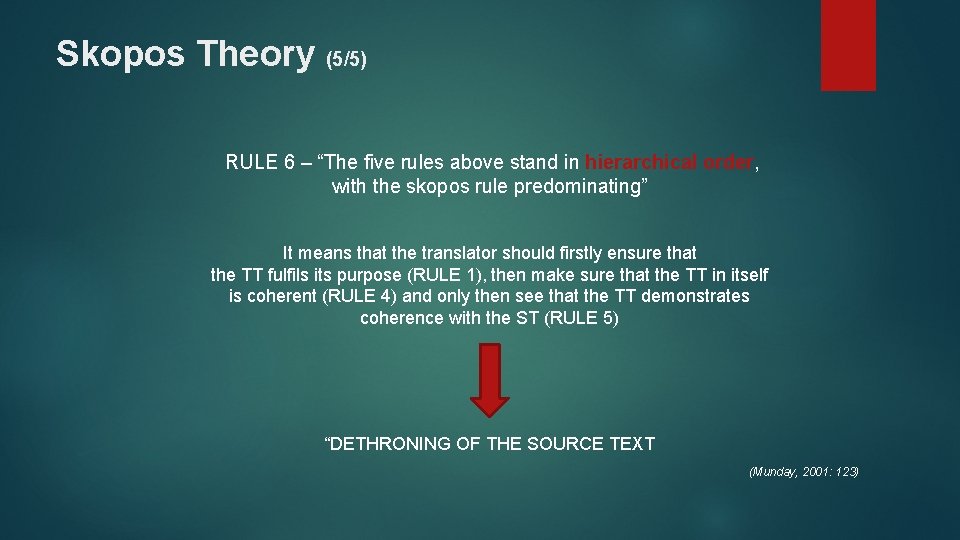 Skopos Theory (5/5)

RULE 6 – “The five rules above stand in hierarchical order, with the skopos rule predominating”

It means that the translator should firstly ensure that the TT fulfils its purpose (RULE 1), then make sure that the TT in itself is coherent (RULE 4) and only then see that the TT demonstrates coherence with the ST (RULE 5)

“DETHRONING OF THE SOURCE TEXT

(Munday, 2001: 123)